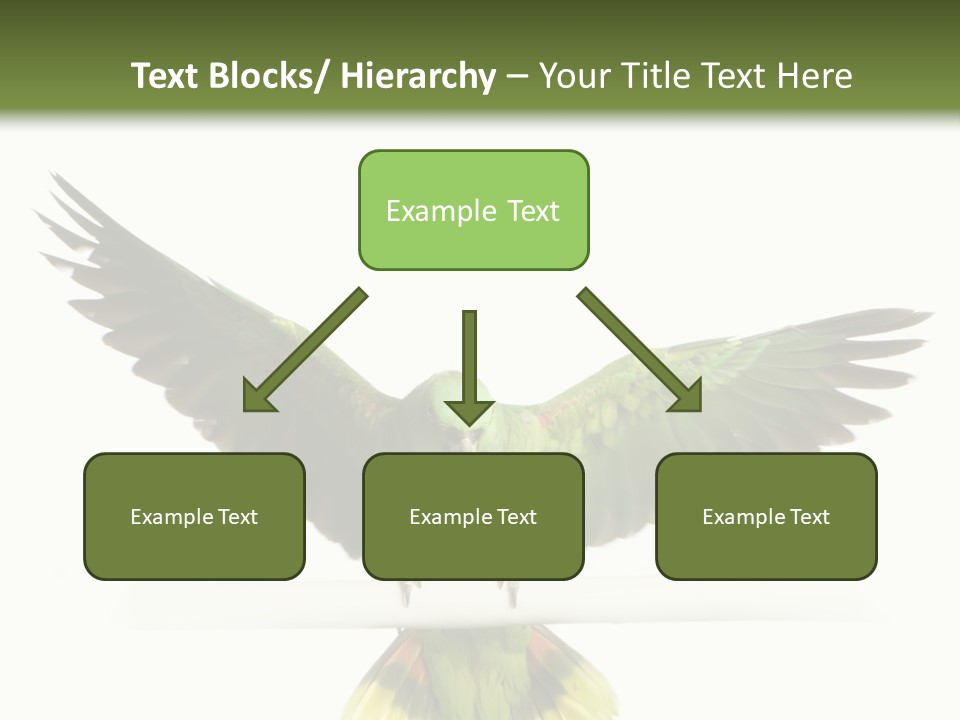 Text Blocks/ Hierarchy – Your Title Text Here

Example Text

Example Text

Example Text

Example Text